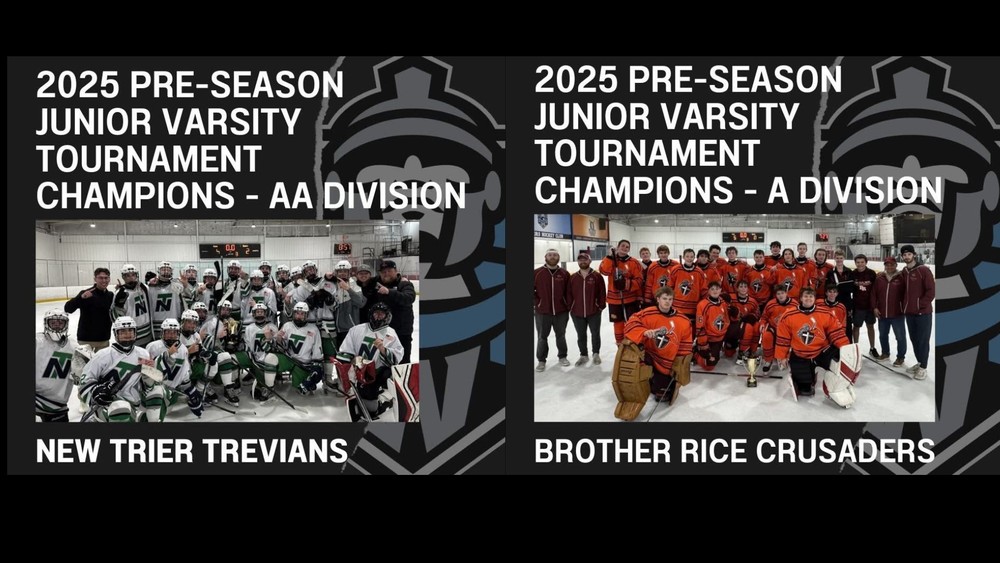 2025 PRE-SEASON JUNIOR VARSITY TOURNAMENT CHAMPIONS - AA DIVISION

NEW TRIER TREVIANS

2025 PRE-SEASON JUNIOR VARSITY TOURNAMENT CHAMPIONS - A DIVISION

BROTHER RICE CRUSADERS